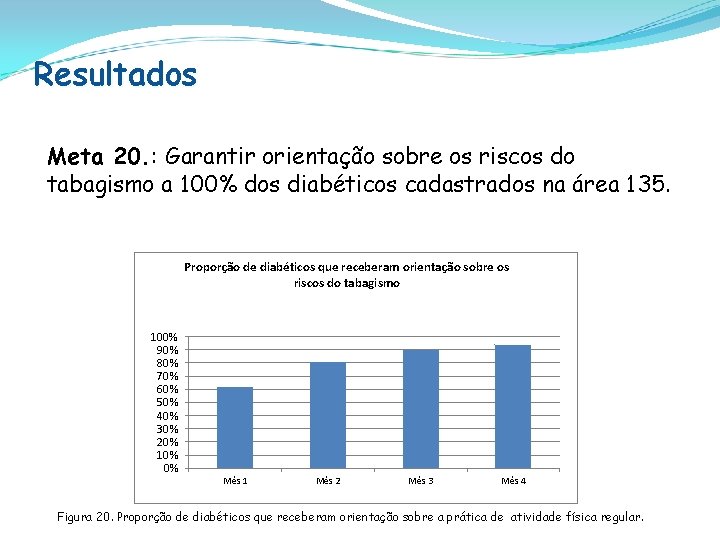 Resultados

Meta 20.: Garantir orientação sobre os riscos do tabagismo a 100% dos diabéticos cadastrados na área 135.

Proporção de diabéticos que receberam orientação sobre os riscos do tabagismo

100%
90%
80%
70%
60%
50%
40%
30%
20%
10%
0%

Mês 1
Mês 2
Mês 3
Mês 4

Figura 20. Proporção de diabéticos que receberam orientação sobre a prática de atividade física regular.